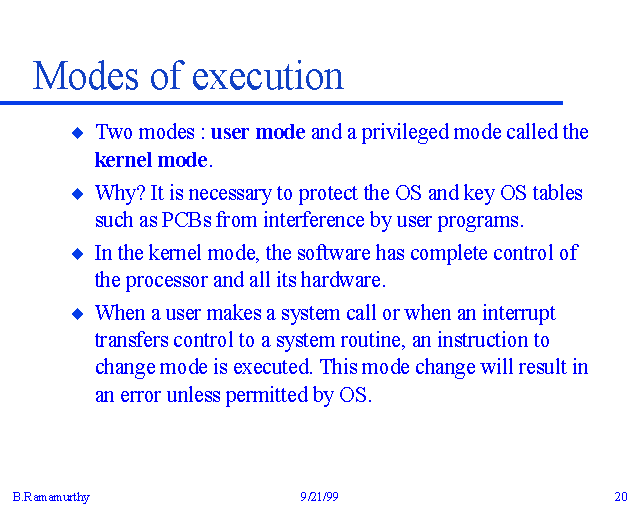 Modes of execution

◆ Two modes : user mode and a privileged mode called the kernel mode.

◆ Why? It is necessary to protect the OS and key OS tables such as PCBs from interference by user programs.

◆ In the kernel mode, the software has complete control of the processor and all its hardware.

◆ When a user makes a system call or when an interrupt transfers control to a system routine, an instruction to change mode is executed. This mode change will result in an error unless permitted by OS.

B.Ramamurthy 9/21/99 20